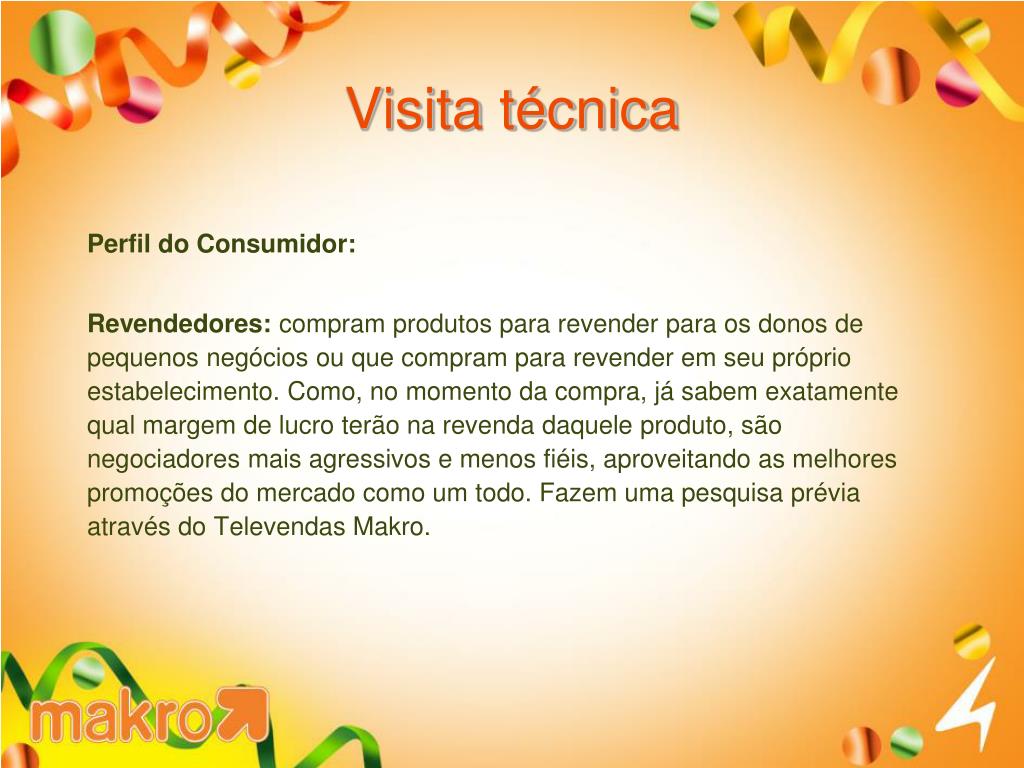 Visita técnica

Perfil do Consumidor:

Revendedores: compram produtos para revender para os donos de pequenos negócios ou que compram para revender em seu próprio estabelecimento. Como, no momento da compra, já sabem exatamente qual margem de lucro terão na revenda daquele produto, são negociadores mais agressivos e menos fiéis, aproveitando as melhores promoções do mercado como um todo. Fazem uma pesquisa prévia através do Televendas Makro.

makro